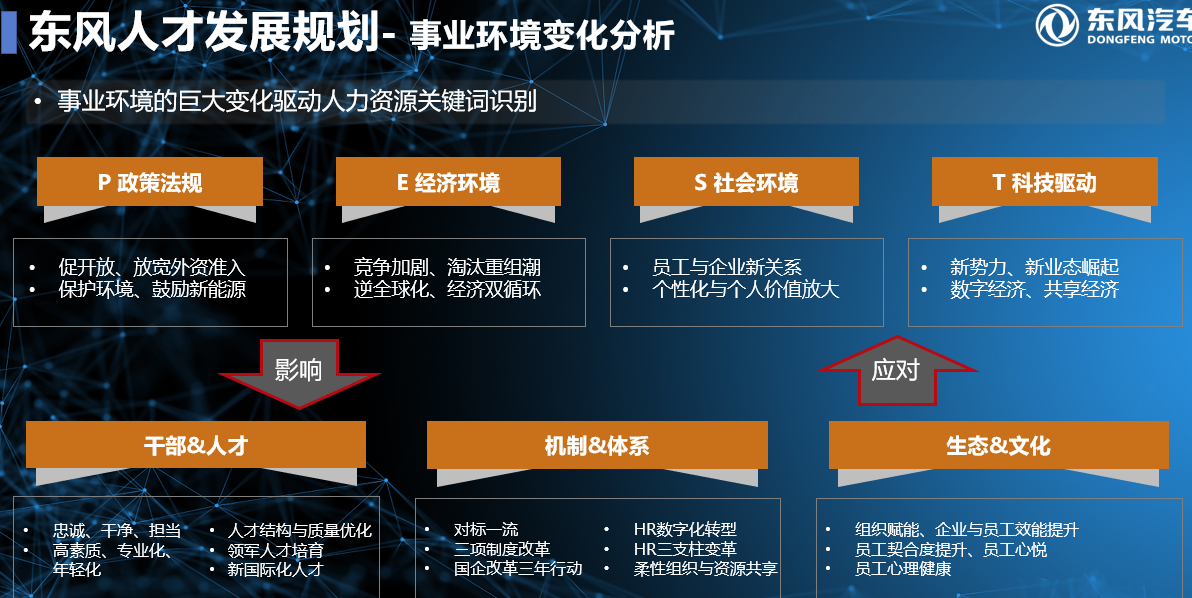 东风人才发展规划- 事业环境变化分析

东风汽车
DONGFENG MOTO

• 事业环境的巨大变化驱动人力资源关键词识别

P 政策法规
• 促开放、放宽外资准入
• 保护环境、鼓励新能源

E 经济环境
• 竞争加剧、淘汰重组潮
• 逆全球化、经济双循环

S 社会环境
• 员工与企业新关系
• 个性化与个人价值放大

T 科技驱动
• 新势力、新业态崛起
• 数字经济、共享经济

影响

应对

干部&人才
• 忠诚、干净、担当
• 高素质、专业化、年轻化
• 人才结构与质量优化
• 领军人才培育
• 新国际化人才

机制&体系
• 对标一流
• 三项制度改革
• 国企改革三年行动
• HR数字化转型
• HR三支柱变革
• 柔性组织与资源共享

生态&文化
• 组织赋能、企业与员工效能提升
• 员工契合度提升、员工心悦
• 员工心理健康